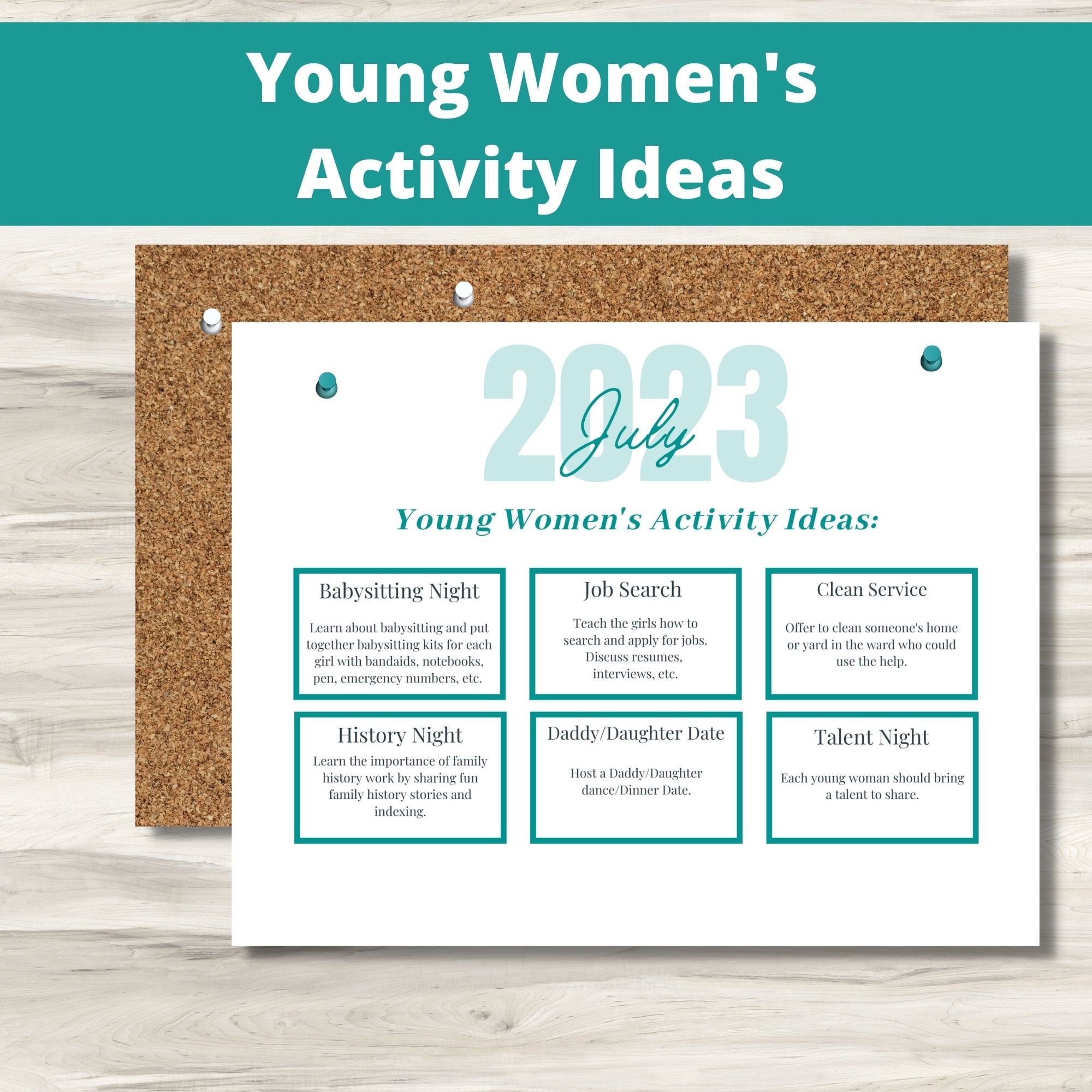 Young Women's Activity Ideas

2023

July

Young Women's Activity Ideas:

Babysitting Night

Learn about babysitting and put together babysitting kits for each girl with bandaids, notebooks, pen, emergency numbers, etc.

Job Search

Teach the girls how to search and apply for jobs. Discuss resumes, interviews, etc.

Clean Service

Offer to clean someone's home or yard in the ward who could use the help.

History Night

Learn the importance of family history work by sharing fun family history stories and indexing.

Daddy/Daughter Date

Host a Daddy/Daughter dance/Dinner Date.

Talent Night

Each young woman should bring a talent to share.